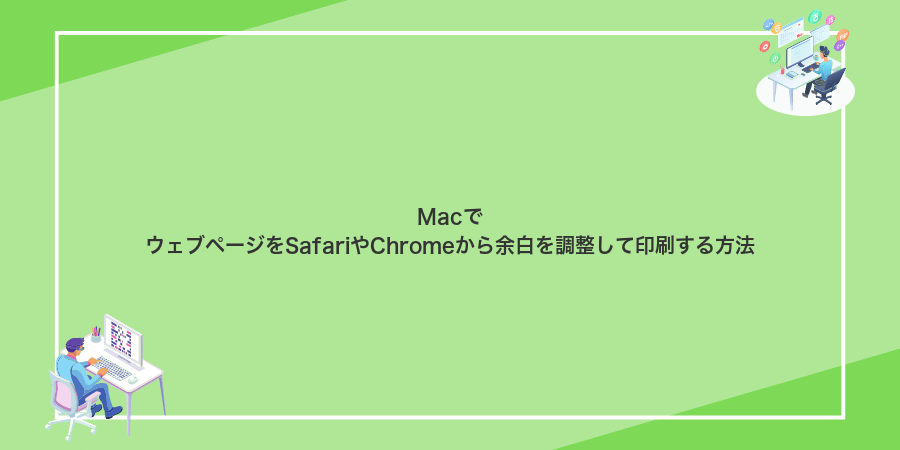 Macで
ウェブページをSafariやChromeから余白を調整して印刷する方法